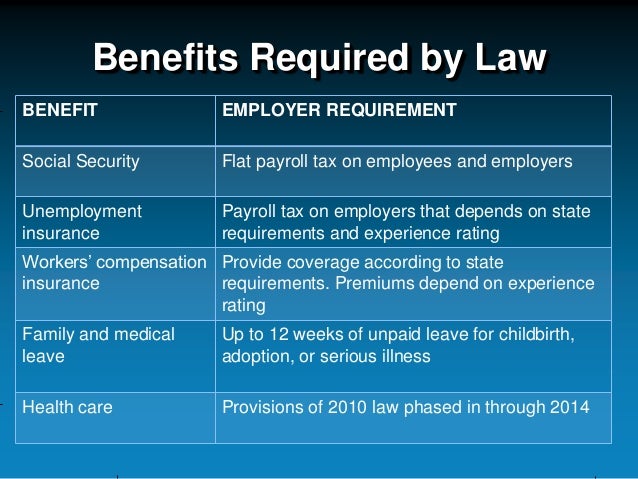 Benefits Required by Law

| BENEFIT | EMPLOYER REQUIREMENT |
|---|---|
| Social Security | Flat payroll tax on employees and employers |
| Unemployment insurance | Payroll tax on employers that depends on state requirements and experience rating |
| Workers' compensation insurance | Provide coverage according to state requirements. Premiums depend on experience rating |
| Family and medical leave | Up to 12 weeks of unpaid leave for childbirth, adoption, or serious illness |
| Health care | Provisions of 2010 law phased in through 2014 |